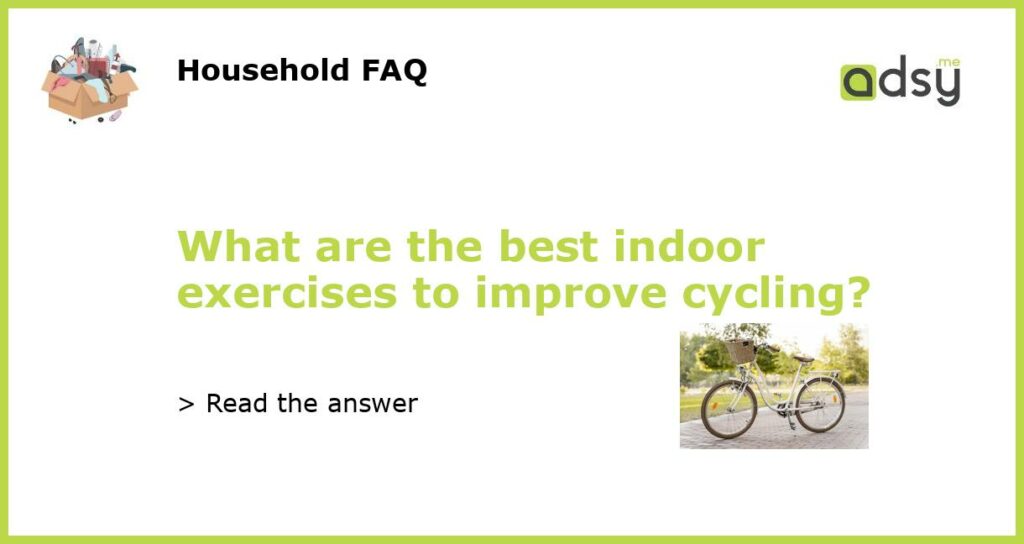 Household FAQ

adsy.me

What are the best indoor exercises to improve cycling?

> Read the answer